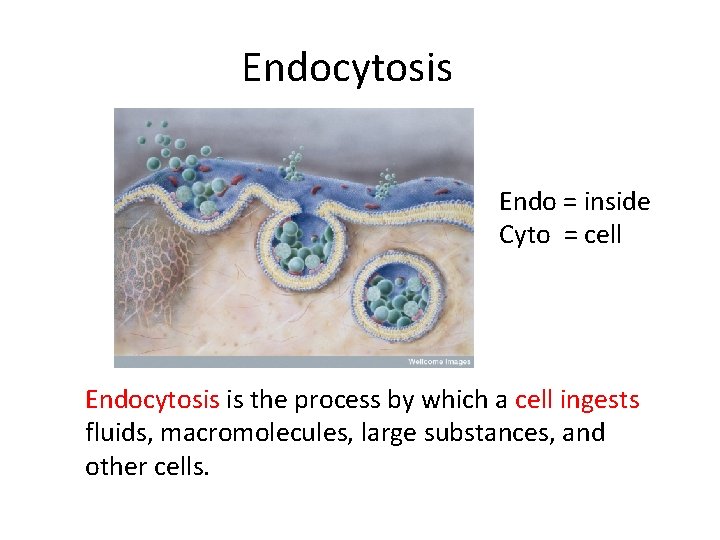 Endocytosis

Wellcome Images

Endo = inside
Cyto = cell

Endocytosis is the process by which a cell ingests fluids, macromolecules, large substances, and other cells.